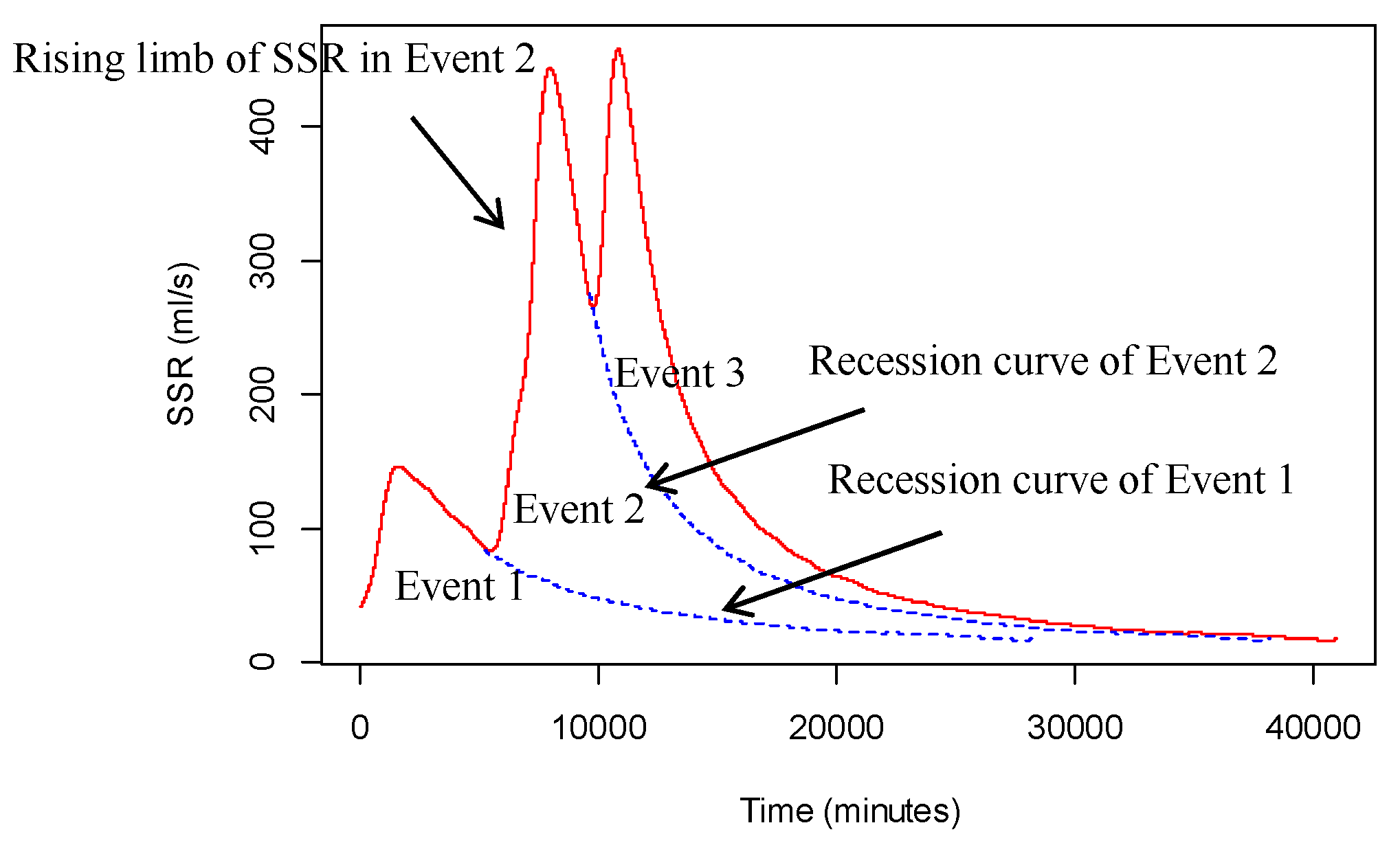 Rising limb of SSR in Event 2

SSR (ml/s)

400
300
200
100
0

Event 3
Recession curve of Event 2
Recession curve of Event 1
Event 2
Event 1

0
10000
20000
30000
40000

Time (minutes)